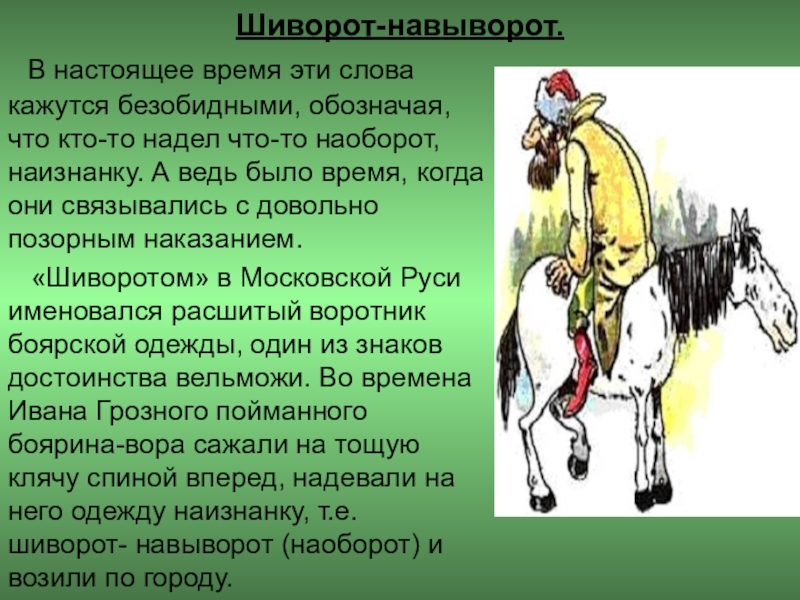 Шиворот-навыворот.

В настоящее время эти слова кажутся безобидными, обозначая, что кто-то надел что-то наоборот, наизнанку. А ведь было время, когда они связывались с довольно позорным наказанием.

«Шиворотом» в Московской Руси именовался расшитый воротник боярской одежды, один из знаков достоинства вельможи. Во времена Ивана Грозного пойманного боярина-вора сажали на тощую клячу спиной вперед, надевали на него одежду наизнанку, т.е. шиворот- навыворот (наоборот) и возили по городу.